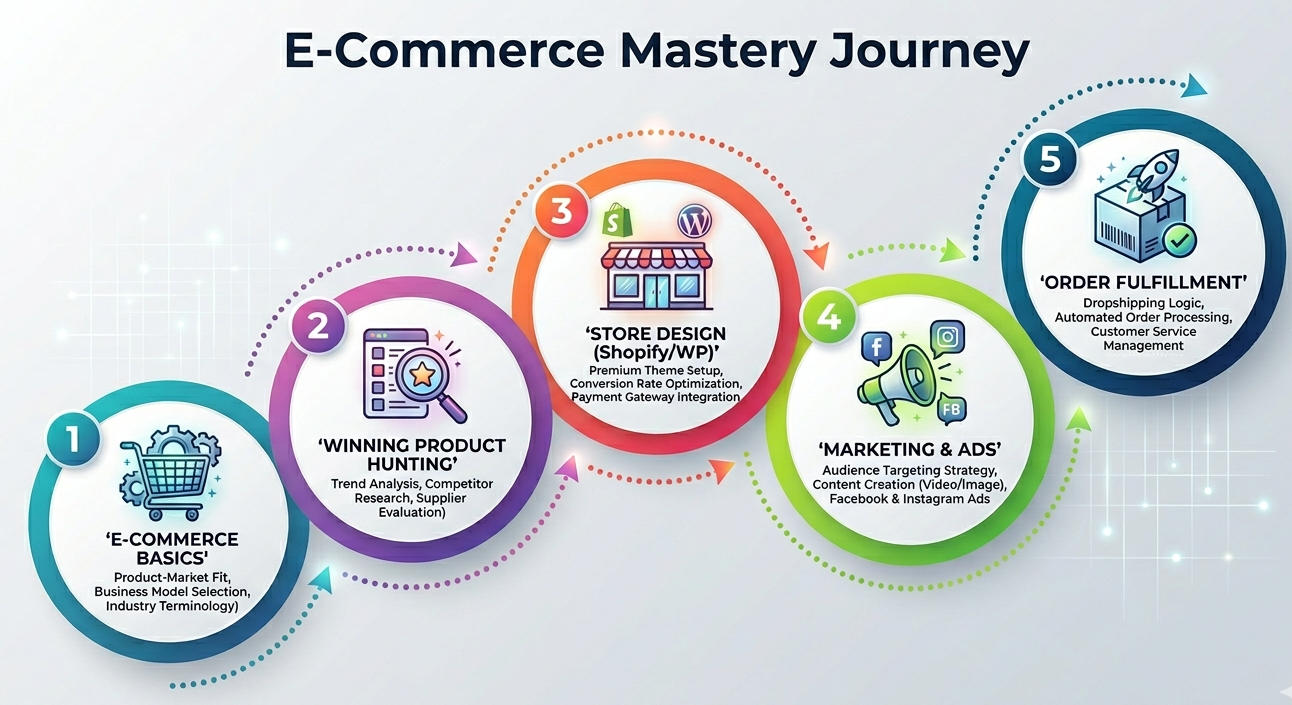 E-Commerce Mastery Journey

1

'E-COMMERCE BASICS'
Product-Market Fit, Business Model Selection, Industry Terminology)

2

'WINNING PRODUCT HUNTING'
Trend Analysis, Competitor Research, Supplier Evaluation)

3

'STORE DESIGN (Shopify/WP)'
Premium Theme Setup, Conversion Rate Optimization, Payment Gateway Integration

4

f FB

'MARKETING & ADS'
Audience Targeting Strategy, Content Creation (Video/Image), Facebook & Instagram Ads

5

'ORDER FULFILLMENT'
Dropshipping Logic, Automated Order Processing, Customer Service Management